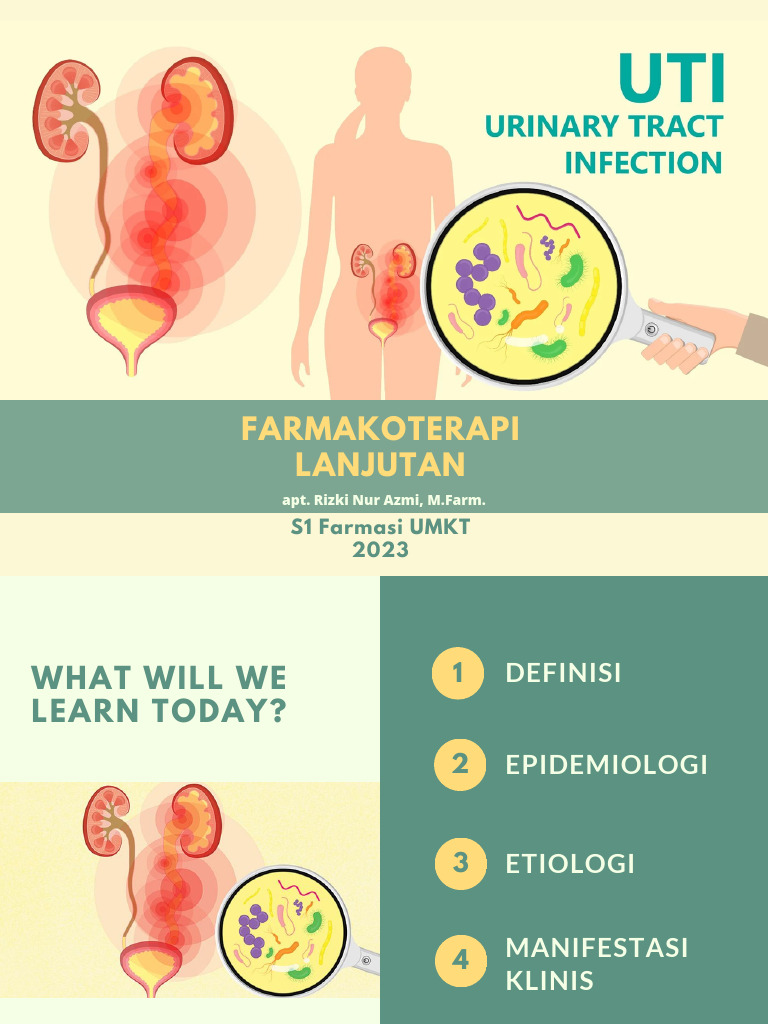 UTI
URINARY TRACT INFECTION

FARMAKOTERAPI LANJUTAN

apt. Rizki Nur Azmi, M.Farm.

S1 Farmasi UMKT
2023

WHAT WILL WE LEARN TODAY?

1 DEFINISI

2 EPIDEMIOLOGI

3 ETIOLOGI

4 MANIFESTASI KLINIS